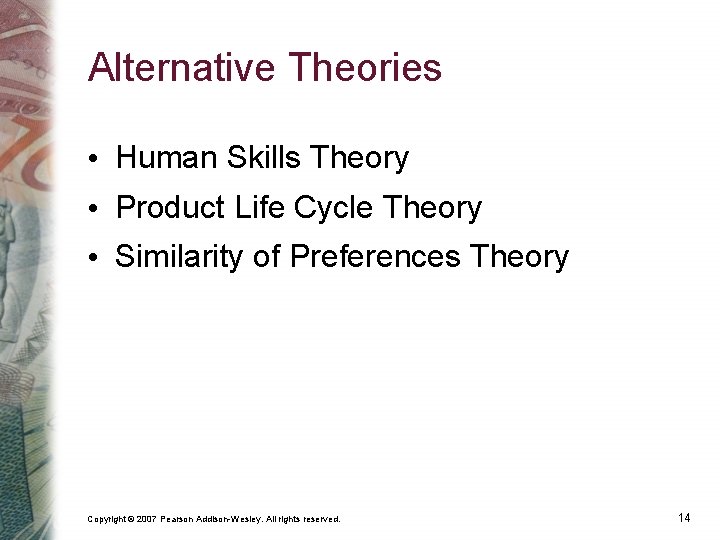 Alternative Theories

• Human Skills Theory
• Product Life Cycle Theory
• Similarity of Preferences Theory

Copyright © 2007 Pearson Addison-Wesley. All rights reserved.

14